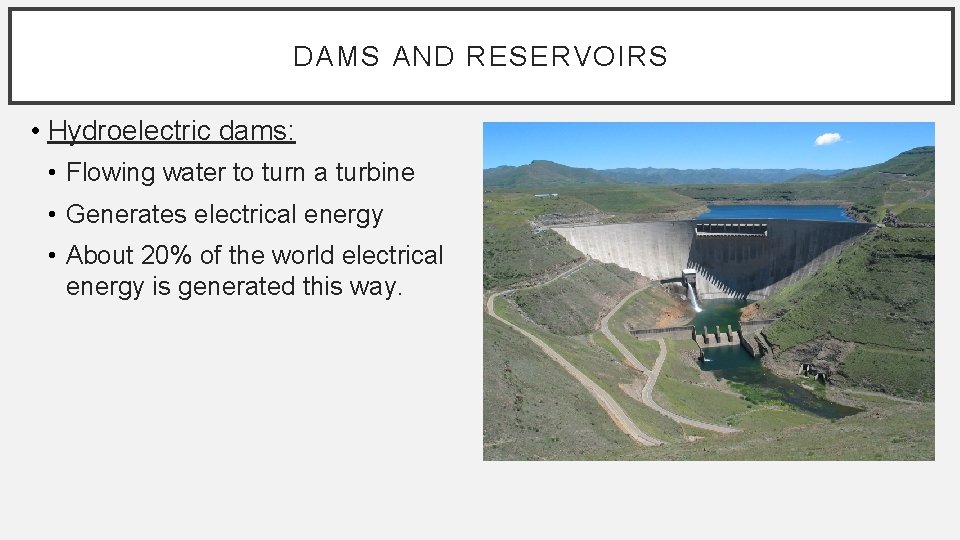 DAMS AND RESERVOIRS

• Hydroelectric dams:
  • Flowing water to turn a turbine
  • Generates electrical energy
  • About 20% of the world electrical energy is generated this way.